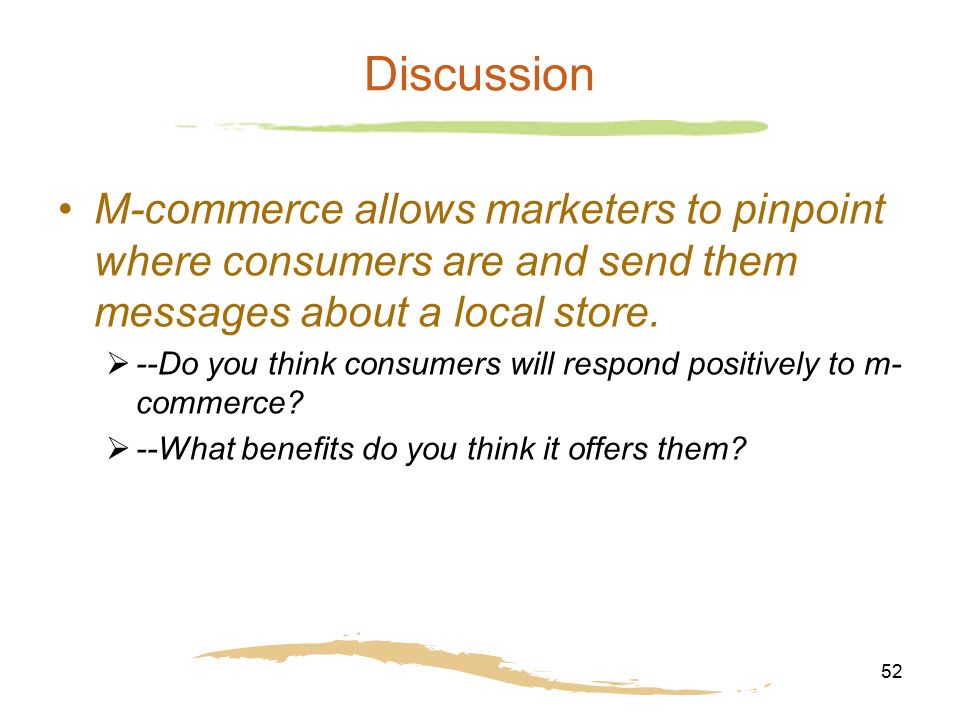 Discussion

• M-commerce allows marketers to pinpoint where consumers are and send them messages about a local store.

➢ --Do you think consumers will respond positively to m-commerce?

➢ --What benefits do you think it offers them?

52